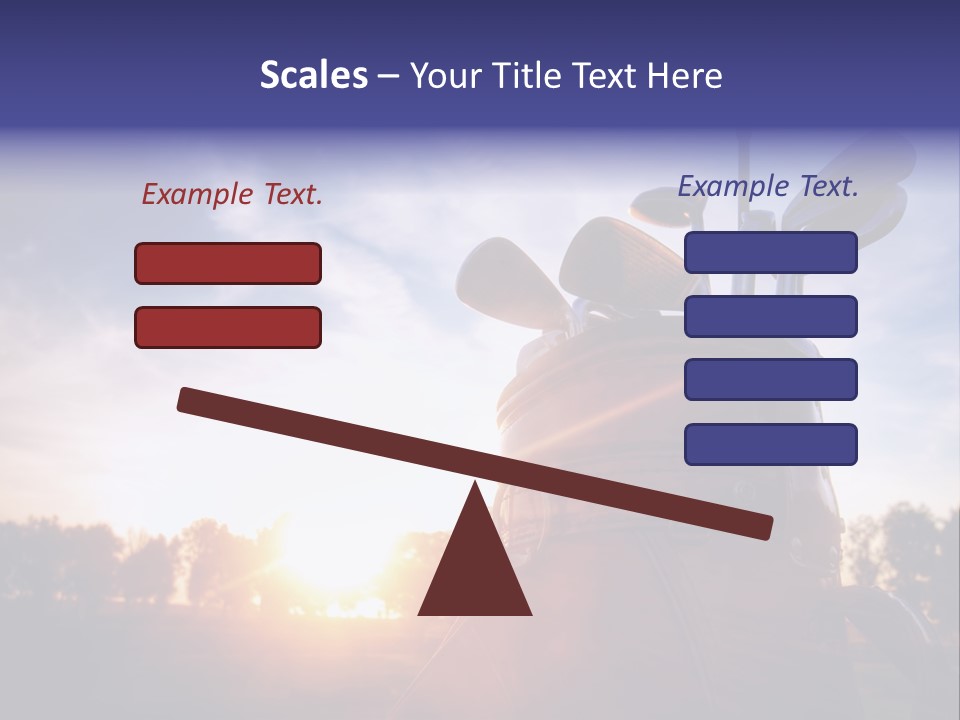 Scales – Your Title Text Here

Example Text.

Example Text.